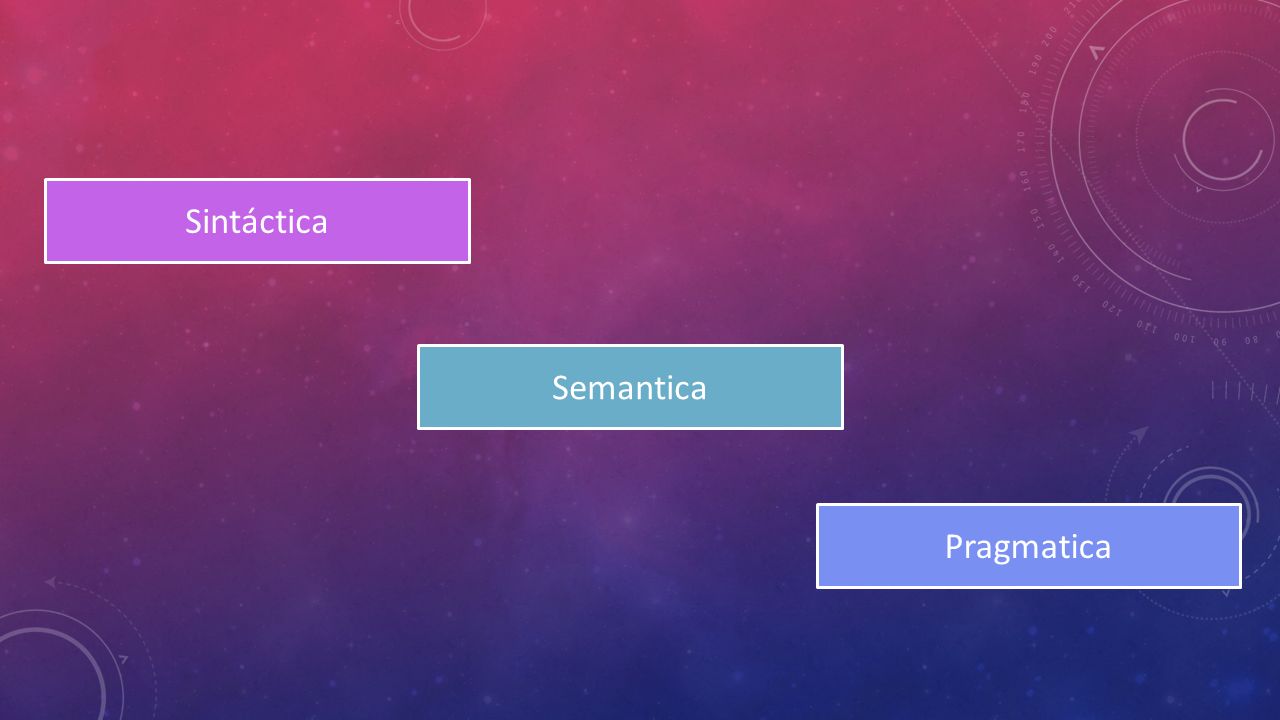 Sintáctica

Semantica

Pragmatica